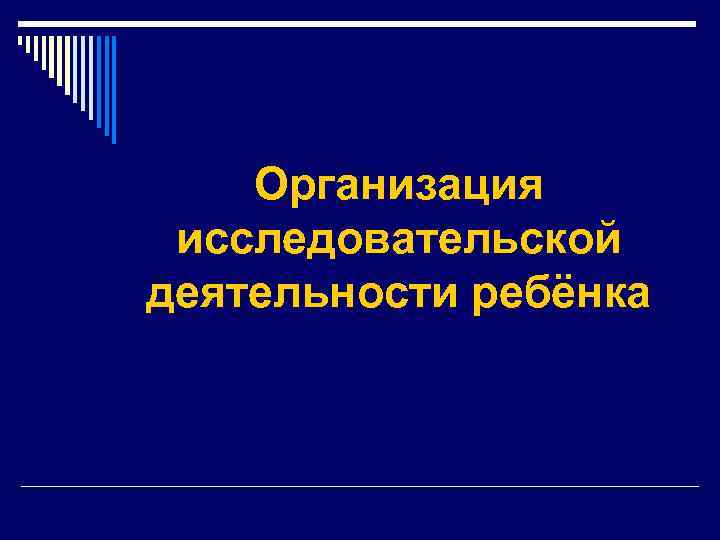 Организация исследовательской деятельности ребёнка